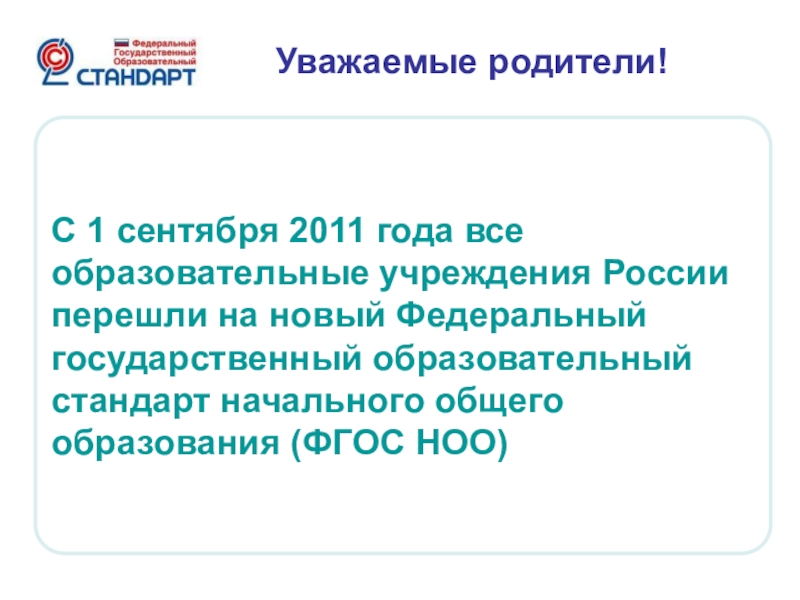 Федеральный
Государственный
Образовательный
СТАНДАРТ

Уважаемые родители!

С 1 сентября 2011 года все образовательные учреждения России перешли на новый Федеральный государственный образовательный стандарт начального общего образования (ФГОС НОО)